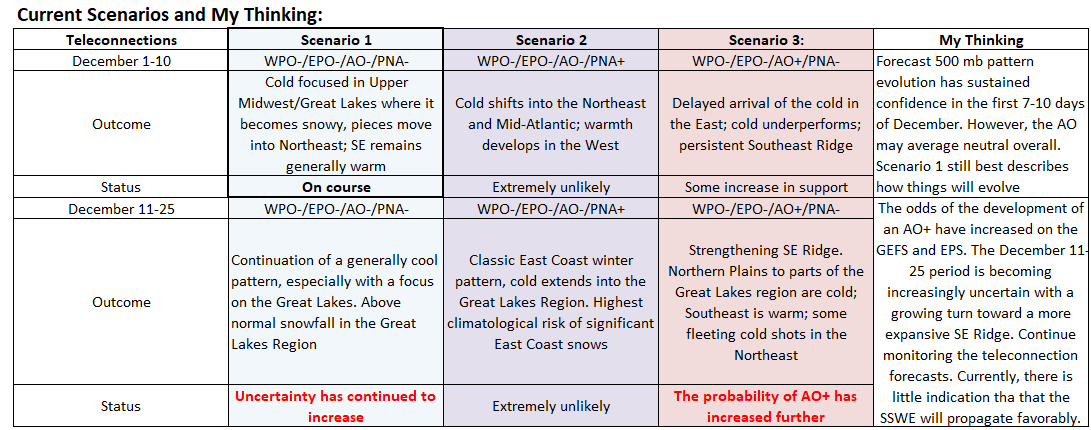 Current Scenarios and My Thinking:

| Teleconnections | Scenario 1 | Scenario 2 | Scenario 3: | My Thinking |
|---|---|---|---|---|
| December 1-10 | WPO-/EPO-/AO-/PNA- | WPO-/EPO-/AO-/PNA+ | WPO-/EPO-/AO+/PNA- | Forecast 500 mb pattern evolution has sustained confidence in the first 7-10 days of December. However, the AO may average neutral overall. Scenario 1 still best describes how things will evolve |
| Outcome | Cold focused in Upper Midwest/Great Lakes where it becomes snowy, pieces move into Northeast; SE remains generally warm | Cold shifts into the Northeast and Mid-Atlantic; warmth develops in the West | Delayed arrival of the cold in the East; cold underperforms; persistent Southeast Ridge | |
| Status | On course | Extremely unlikely | Some increase in support | |
| December 11-25 | WPO-/EPO-/AO-/PNA- | WPO-/EPO-/AO-/PNA+ | WPO-/EPO-/AO+/PNA- | The odds of the development of an AO+ have increased on the GEFS and EPS. The December 11-25 period is becoming increasingly uncertain with a growing turn toward a more expansive SE Ridge. Continue monitoring the teleconnection forecasts. Currently, there is little indication tha that the SSWE will propagate favorably. |
| Outcome | Continuation of a generally cool pattern, especially with a focus on the Great Lakes. Above normal snowfall in the Great Lakes Region | Classic East Coast winter pattern, cold extends into the Great Lakes Region. Highest climatological risk of significant East Coast snows | Strengthening SE Ridge. Northern Plains to parts of the Great Lakes region are cold; Southeast is warm; some fleeting cold shots in the Northeast | |
| Status | Uncertainty has continued to increase | Extremely unlikely | The probability of AO+ has increased further | |